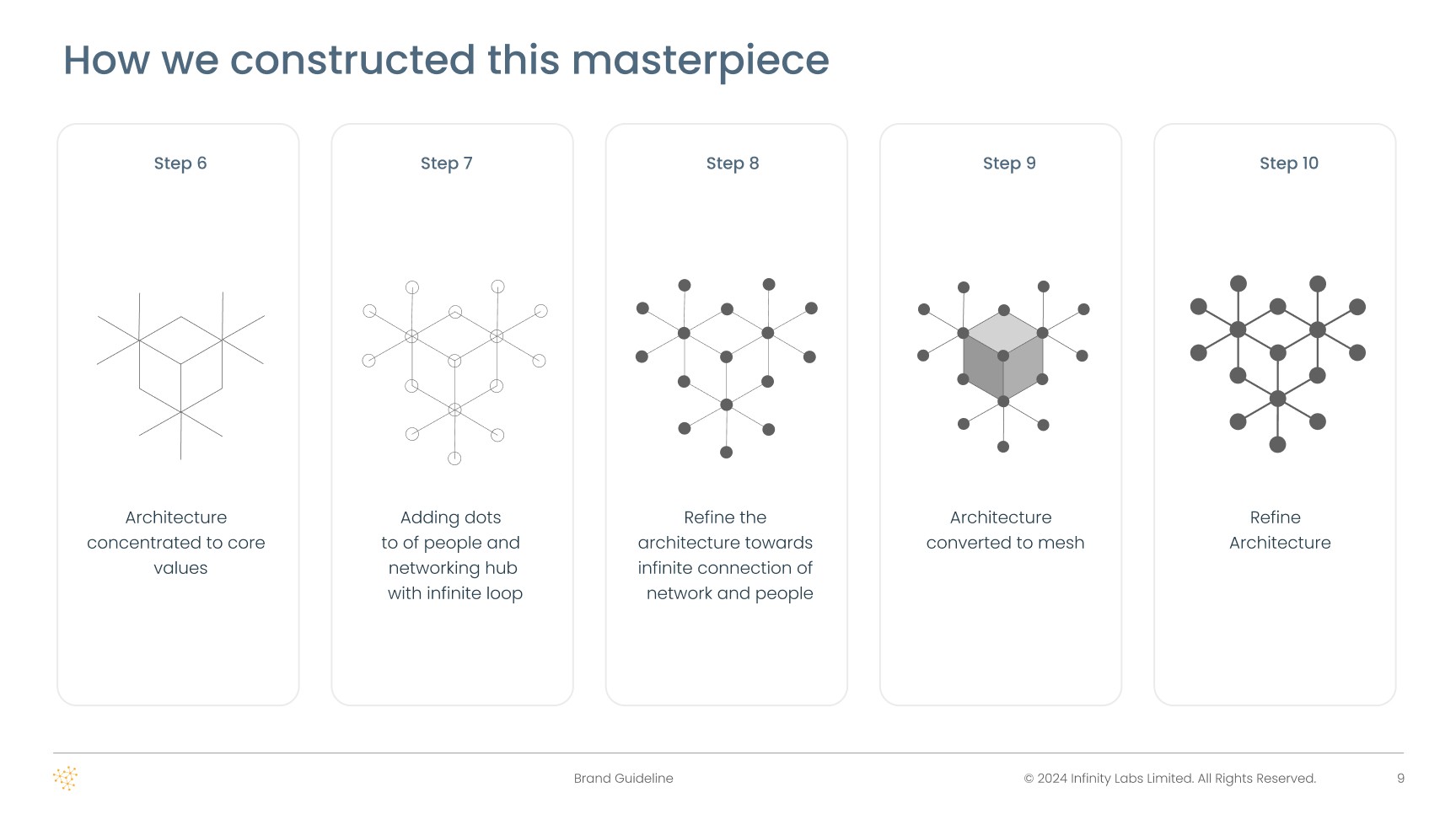 How we constructed this masterpiece

Step 6

Architecture concentrated to core values

Step 7

Adding dots to of people and networking hub with infinite loop

Step 8

Refine the architecture towards infinite connection of network and people

Step 9

Architecture converted to mesh

Step 10

Refine Architecture

Brand Guideline

© 2024 Infinity Labs Limited. All Rights Reserved.

9